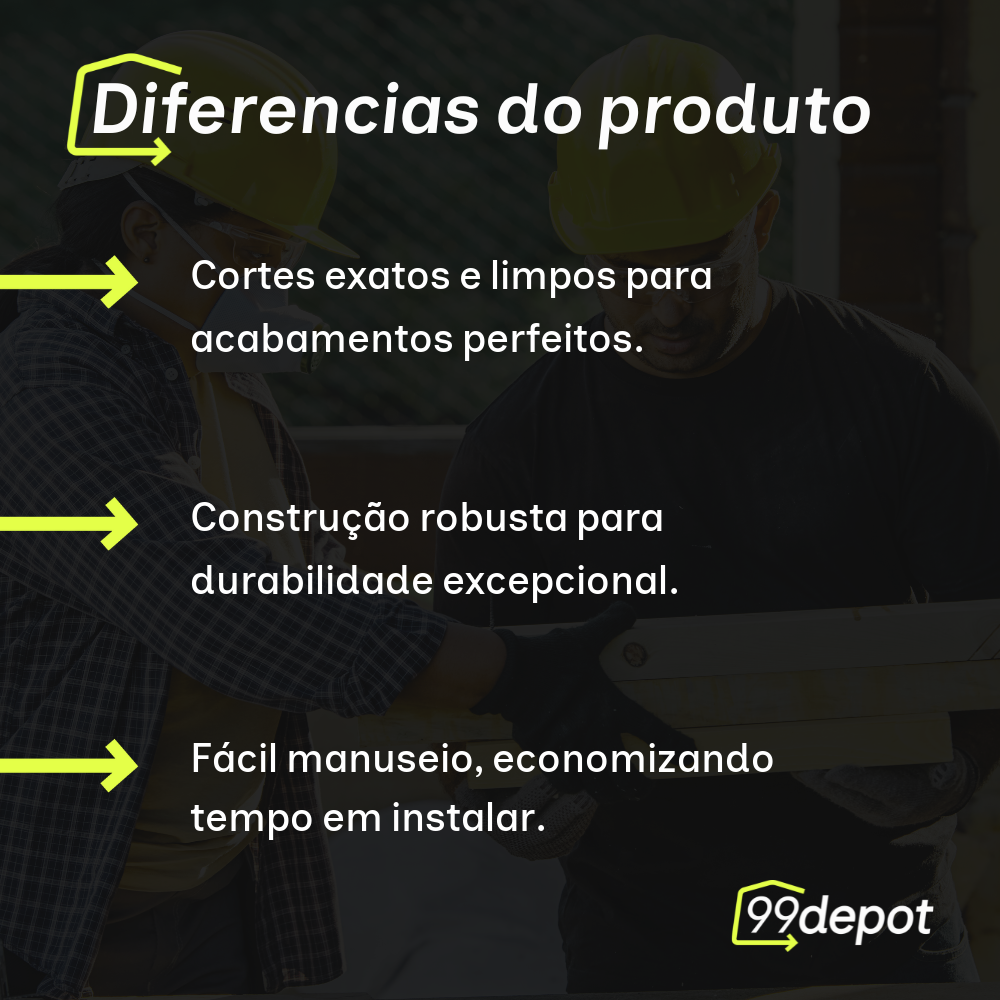 Diferencias do produto

Cortes exatos e limpos para acabamentos perfeitos.

Construção robusta para durabilidade excepcional.

Fácil manuseio, economizando tempo em instalar.

99depot